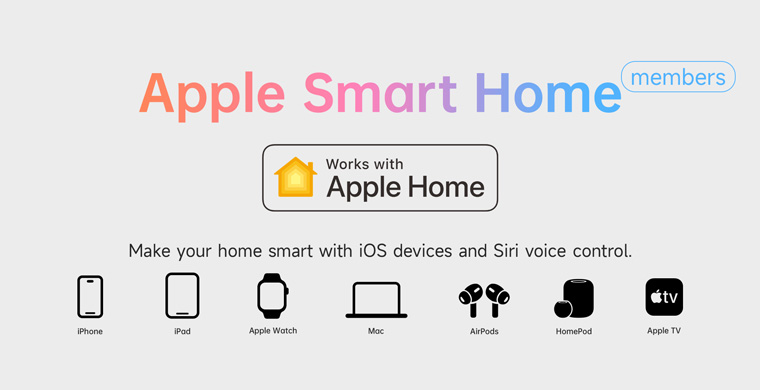 Apple Smart Home members

Works with
Apple Home

Make your home smart with iOS devices and Siri voice control.

iPhone
iPad
Apple Watch
Mac
AirPods
HomePod
tv
Apple TV